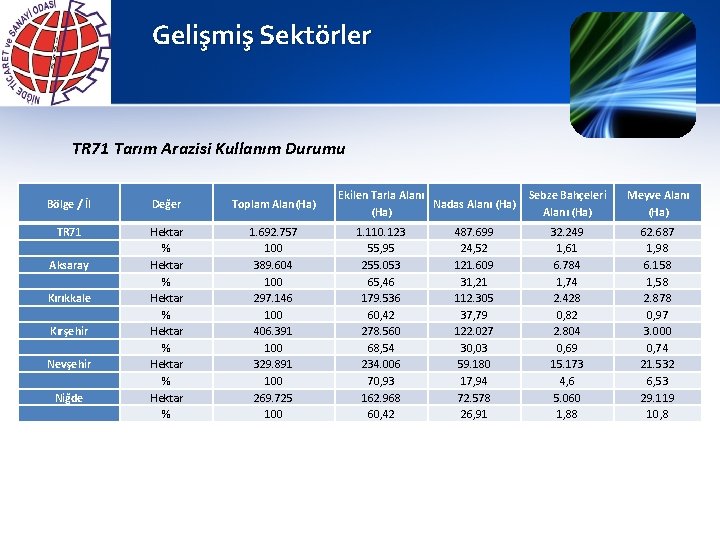 NİĞDE TİCARET ve SANAYİ ODASI

Gelişmiş Sektörler

TR71 Tarım Arazisi Kullanım Durumu

| Bölge / İl | Değer | Toplam Alan(Ha) | Ekilen Tarla Alanı (Ha) | Nadas Alanı (Ha) | Sebze Bahçeleri Alanı (Ha) | Meyve Alanı (Ha) |
|---|---|---|---|---|---|---|
| TR71 | Hektar | 1.692.757 | 1.110.123 | 487.699 | 32.249 | 62.687 |
| | % | 100 | 55,95 | 24,52 | 1,61 | 1,98 |
| Aksaray | Hektar | 389.604 | 255.053 | 121.609 | 6.784 | 6.158 |
| | % | 100 | 65,46 | 31,21 | 1,74 | 1,58 |
| Kırıkkale | Hektar | 297.146 | 179.536 | 112.305 | 2.428 | 2.878 |
| | % | 100 | 60,42 | 37,79 | 0,82 | 0,97 |
| Kırşehir | Hektar | 406.391 | 278.560 | 122.027 | 2.804 | 3.000 |
| | % | 100 | 68,54 | 30,03 | 0,69 | 0,74 |
| Nevşehir | Hektar | 329.891 | 234.006 | 59.180 | 15.173 | 21.532 |
| | % | 100 | 70,93 | 17,94 | 4,6 | 6,53 |
| Niğde | Hektar | 269.725 | 162.968 | 72.578 | 5.060 | 29.119 |
| | % | 100 | 60,42 | 26,91 | 1,88 | 10,8 |